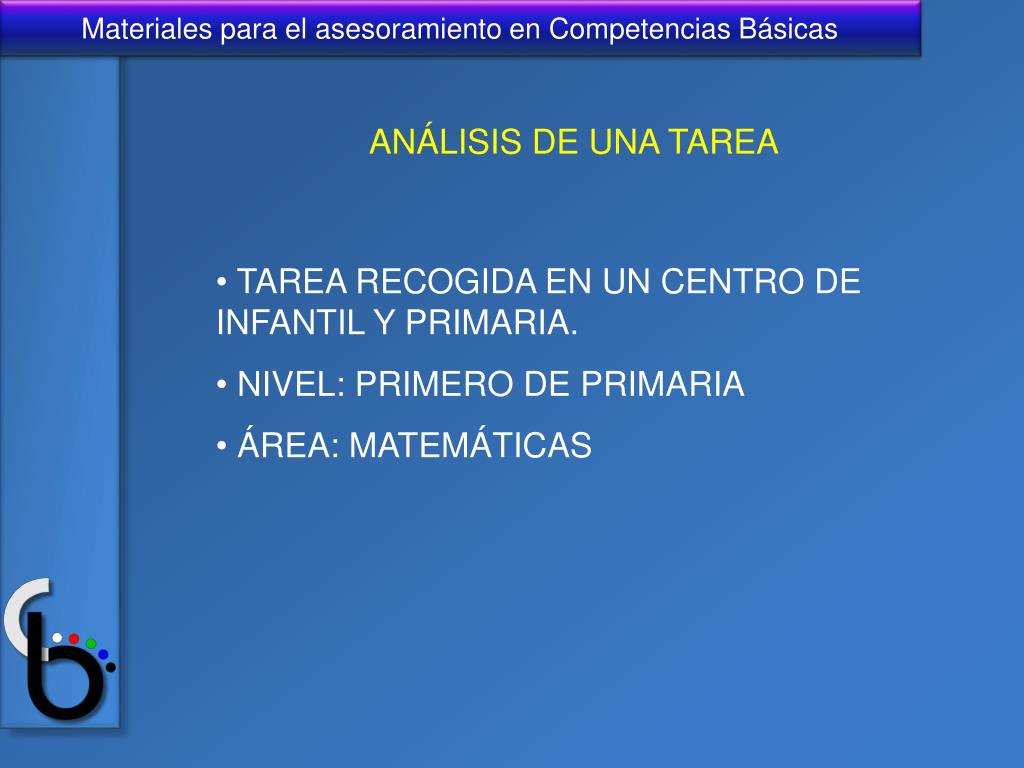 Materiales para el asesoramiento en Competencias Básicas

ANÁLISIS DE UNA TAREA

• TAREA RECOGIDA EN UN CENTRO DE INFANTIL Y PRIMARIA.

• NIVEL: PRIMERO DE PRIMARIA

• ÁREA: MATEMÁTICAS